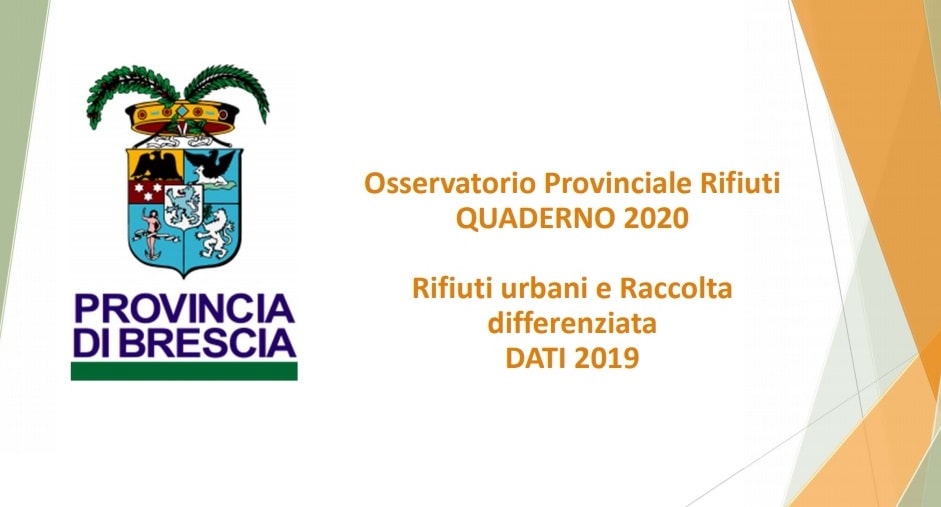 PROVINCIA DI BRESCIA

Osservatorio Provinciale Rifiuti
QUADERNO 2020

Rifiuti urbani e Raccolta differenziata
DATI 2019